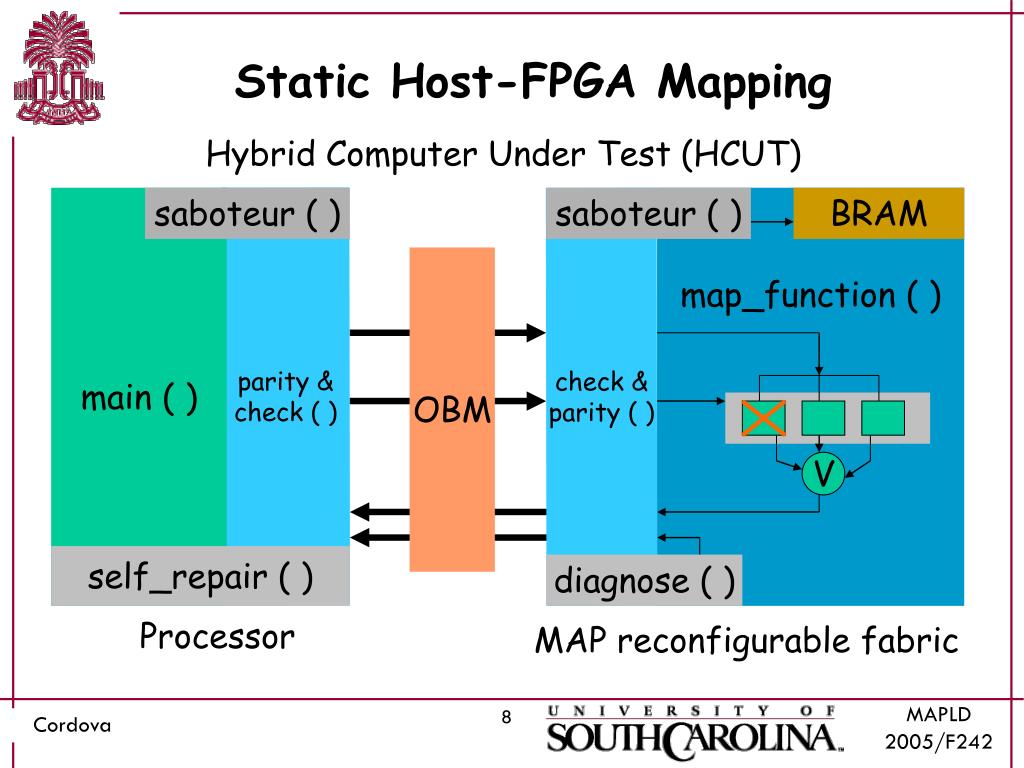 Static Host-FPGA Mapping

Hybrid Computer Under Test (HCUT)

saboteur ( )

main ( )

parity & check ( )

self_repair ( )

Processor

OBM

saboteur ( )

BRAM

map_function ( )

check & parity ( )

V

diagnose ( )

MAP reconfigurable fabric

Cordova

8

UNIVERSITY OF SOUTH CAROLINA

MAPLD 2005/F242